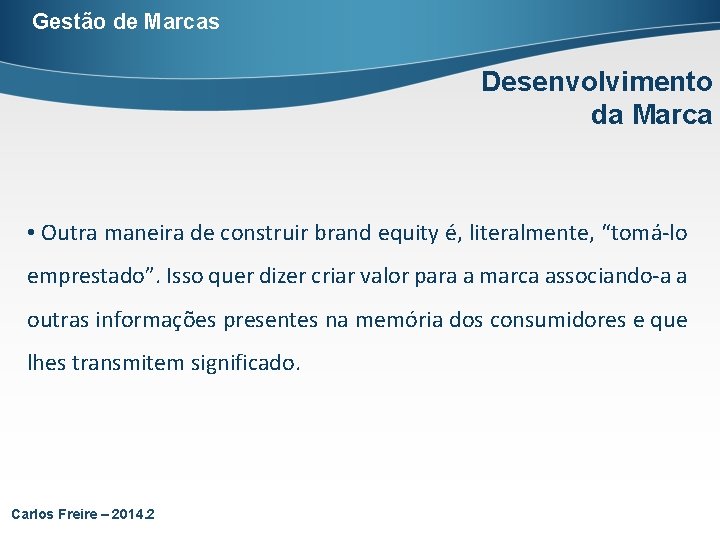 Gestão de Marcas

Desenvolvimento da Marca

• Outra maneira de construir brand equity é, literalmente, “tomá-lo emprestado”. Isso quer dizer criar valor para a marca associando-a a outras informações presentes na memória dos consumidores e que lhes transmitem significado.

Carlos Freire – 2014.2